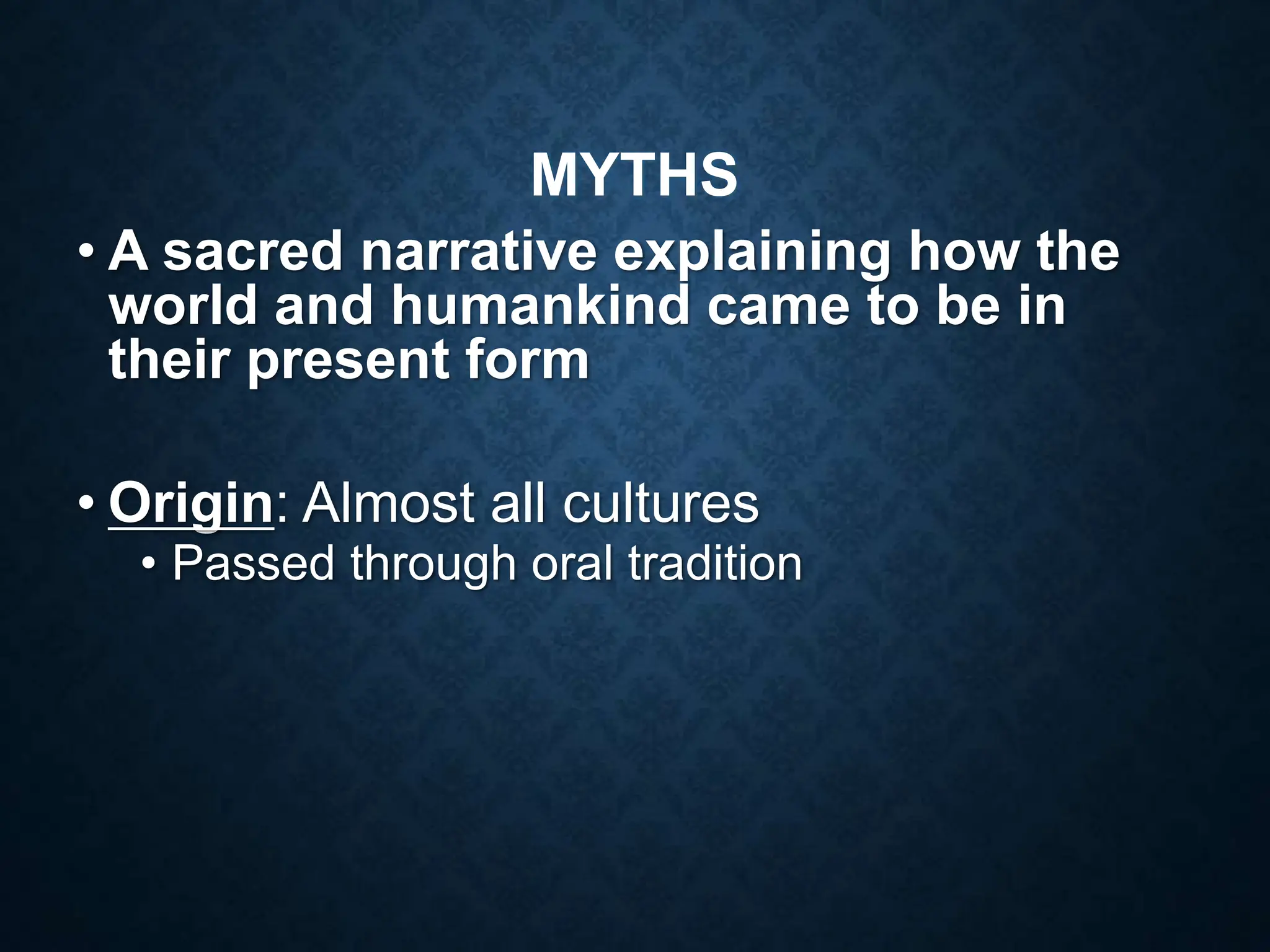 MYTHS

• A sacred narrative explaining how the world and humankind came to be in their present form

• Origin: Almost all cultures
  • Passed through oral tradition